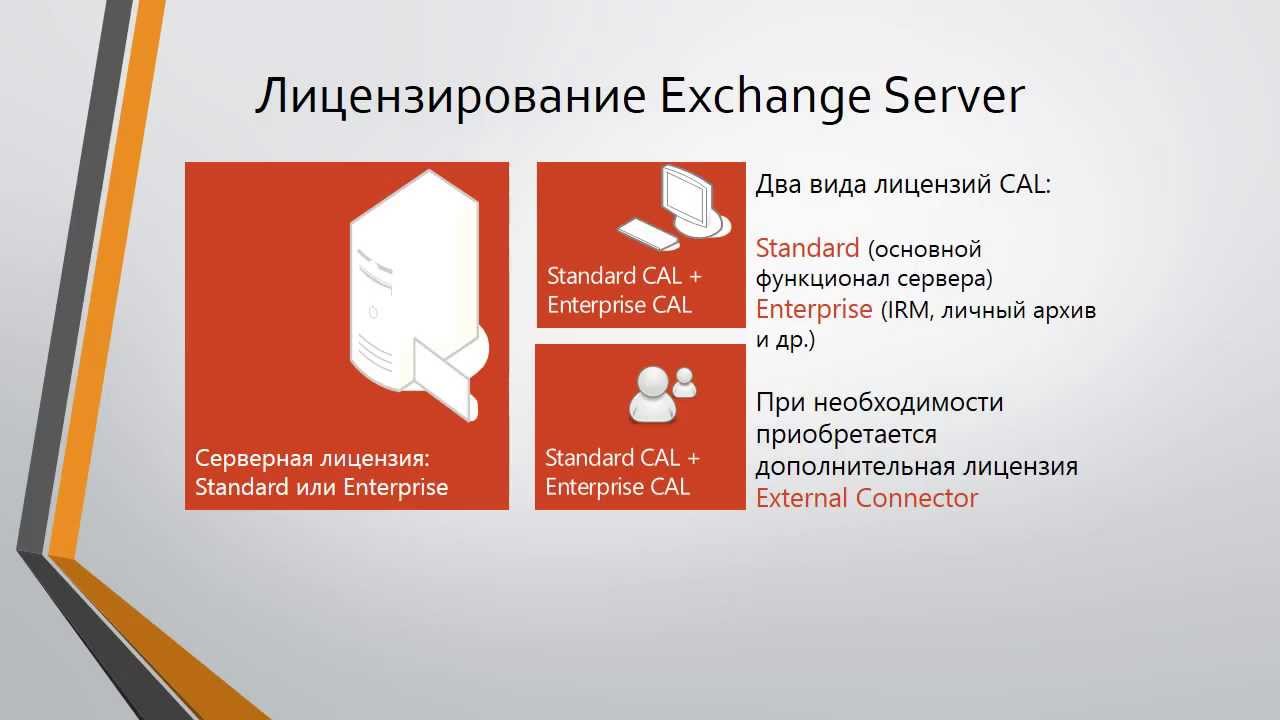 Лицензирование Exchange Server

Серверная лицензия: Standard или Enterprise

Standard CAL + Enterprise CAL

Standard CAL + Enterprise CAL

Два вида лицензий CAL:

Standard (основной функционал сервера)
Enterprise (IRM, личный архив и др.)

При необходимости приобретается дополнительная лицензия External Connector